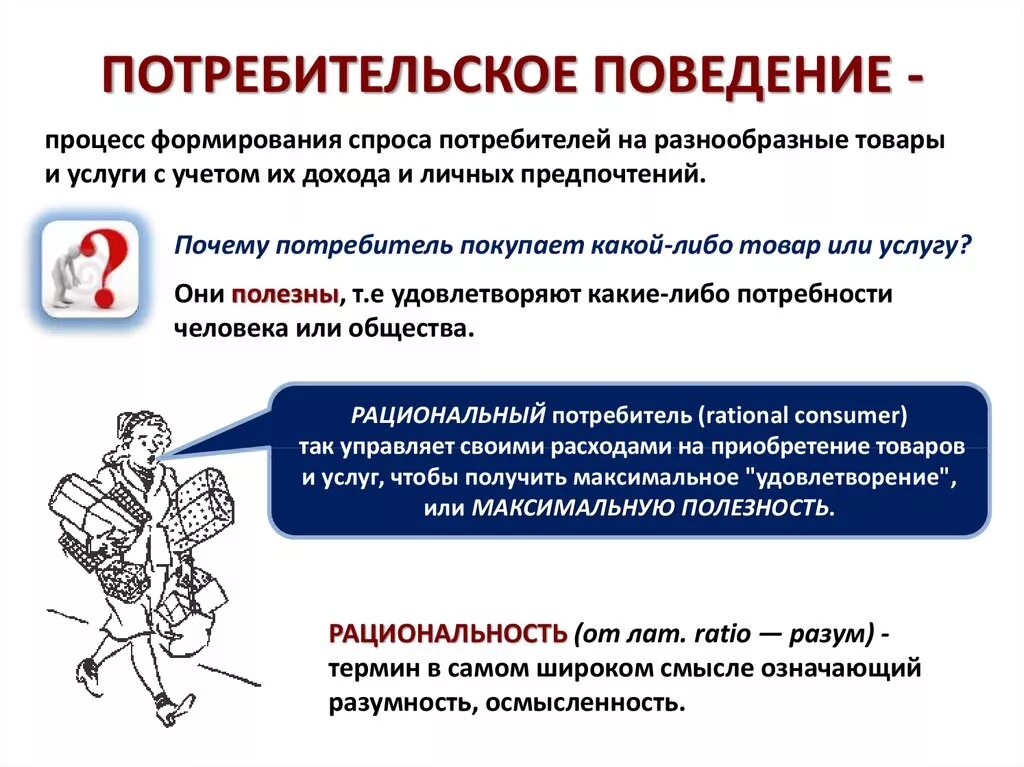 ПОТРЕБИТЕЛЬСКОЕ ПОВЕДЕНИЕ -

процесс формирования спроса потребителей на разнообразные товары и услуги с учетом их дохода и личных предпочтений.

Почему потребитель покупает какой-либо товар или услугу?

Они полезны, т.е удовлетворяют какие-либо потребности человека или общества.

РАЦИОНАЛЬНЫЙ потребитель (rational consumer) так управляет своими расходами на приобретение товаров и услуг, чтобы получить максимальное "удовлетворение", или МАКСИМАЛЬНУЮ ПОЛЕЗНОСТЬ.

РАЦИОНАЛЬНОСТЬ (от лат. ratio — разум) - термин в самом широком смысле означающий разумность, осмысленность.